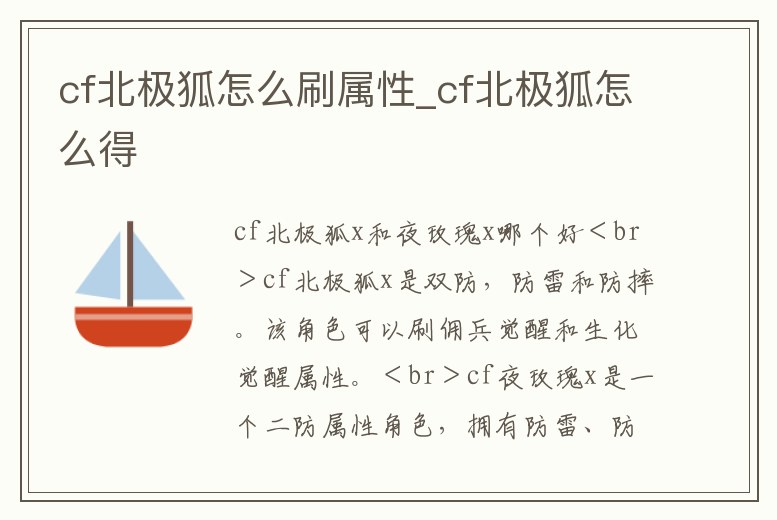 cf北极狐怎么刷属性_cf北极狐怎么得

cf北极狐x和夜玫瑰x哪个好＜br＞cf北极狐x是双防，防雷和防摔。该角色可以刷佣兵觉醒和生化觉醒属性。＜br＞cf夜玫瑰x是一个二防属性角色，拥有防雷、防